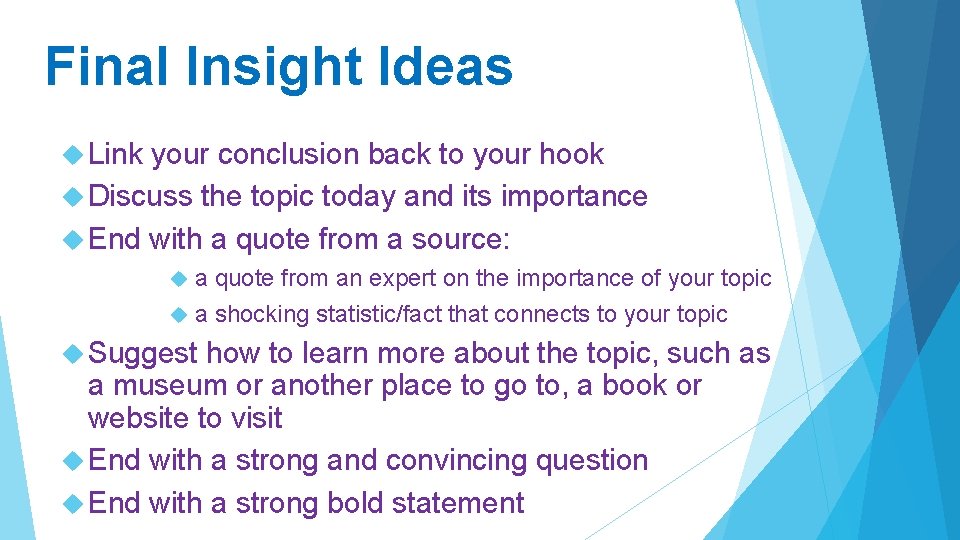 Final Insight Ideas

Link your conclusion back to your hook

Discuss the topic today and its importance

End with a quote from a source:

a quote from an expert on the importance of your topic

a shocking statistic/fact that connects to your topic

Suggest how to learn more about the topic, such as a museum or another place to go to, a book or website to visit

End with a strong and convincing question

End with a strong bold statement